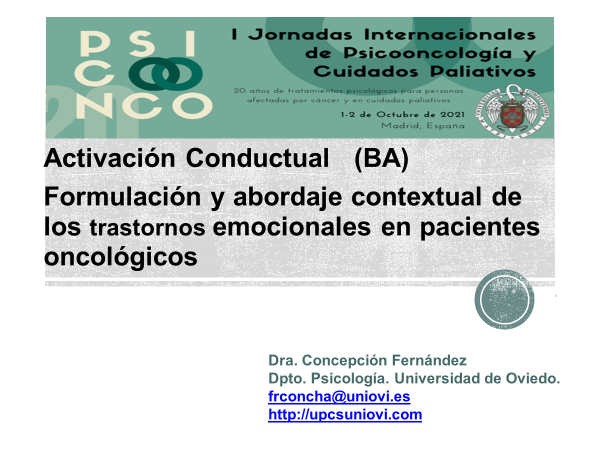 PSI
CO
NCO

I Jornadas Internacionales de Psicooncología y Cuidados Paliativos

20 años de tratamientos psicológicos para personas afectadas por cáncer y en cuidados paliativos

1-2 de Octubre de 2021
Madrid, España

Activación Conductual (BA)

Formulación y abordaje contextual de los trastornos emocionales en pacientes oncológicos

Dra. Concepción Fernández
Dpto. Psicología. Universidad de Oviedo.
frconcha@uniovi.es
http://upcsuniovi.com